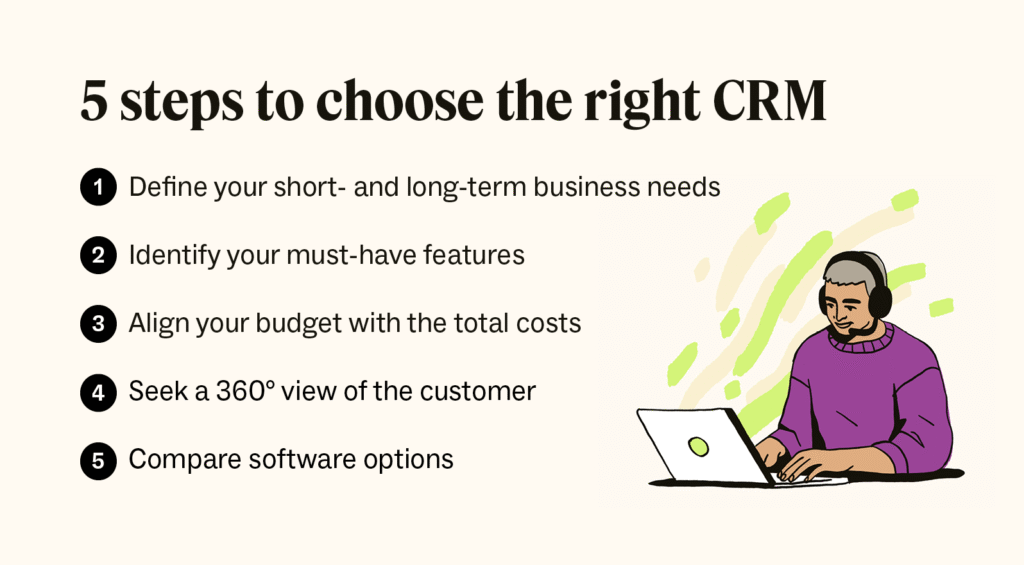 5 steps to choose the right CRM

1 Define your short- and long-term business needs

2 Identify your must-have features

3 Align your budget with the total costs

4 Seek a 360° view of the customer

5 Compare software options